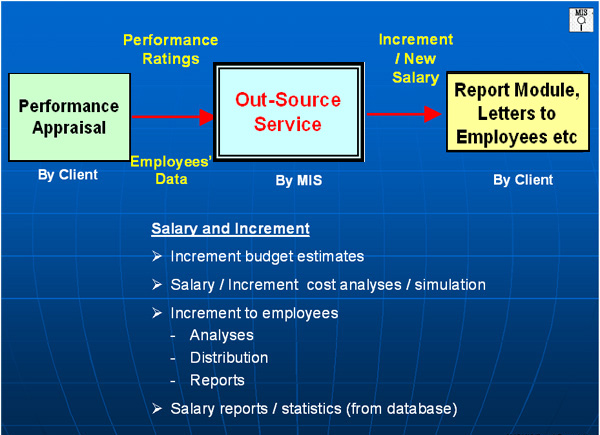 MIS

Performance Ratings

Increment / New Salary

Performance Appraisal

Out-Source Service

Report Module, Letters to Employees etc

Employees' Data

By Client

By MIS

By Client

Salary and Increment

➢ Increment budget estimates

➢ Salary / Increment cost analyses / simulation

➢ Increment to employees
- Analyses
- Distribution
- Reports

➢ Salary reports / statistics (from database)